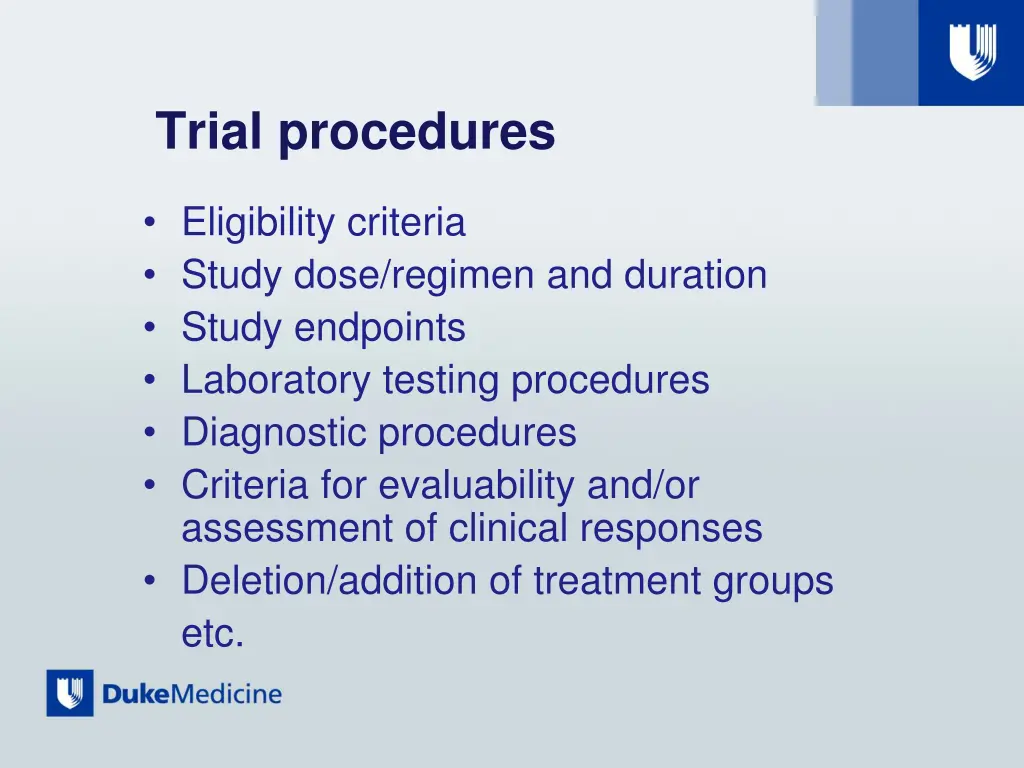 Trial procedures

• Eligibility criteria
• Study dose/regimen and duration
• Study endpoints
• Laboratory testing procedures
• Diagnostic procedures
• Criteria for evaluability and/or assessment of clinical responses
• Deletion/addition of treatment groups
etc.

DukeMedicine